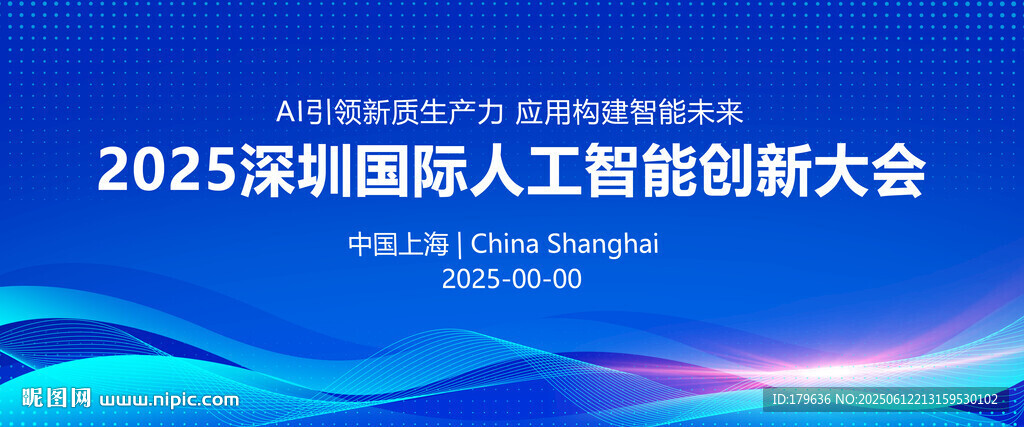 AI引领新质生产力 应用构建智能未来

2025深圳国际人工智能创新大会

中国上海 | China Shanghai

2025-00-00

昵图网 www.nipic.com

ID:179636 NO:20250612213159530102